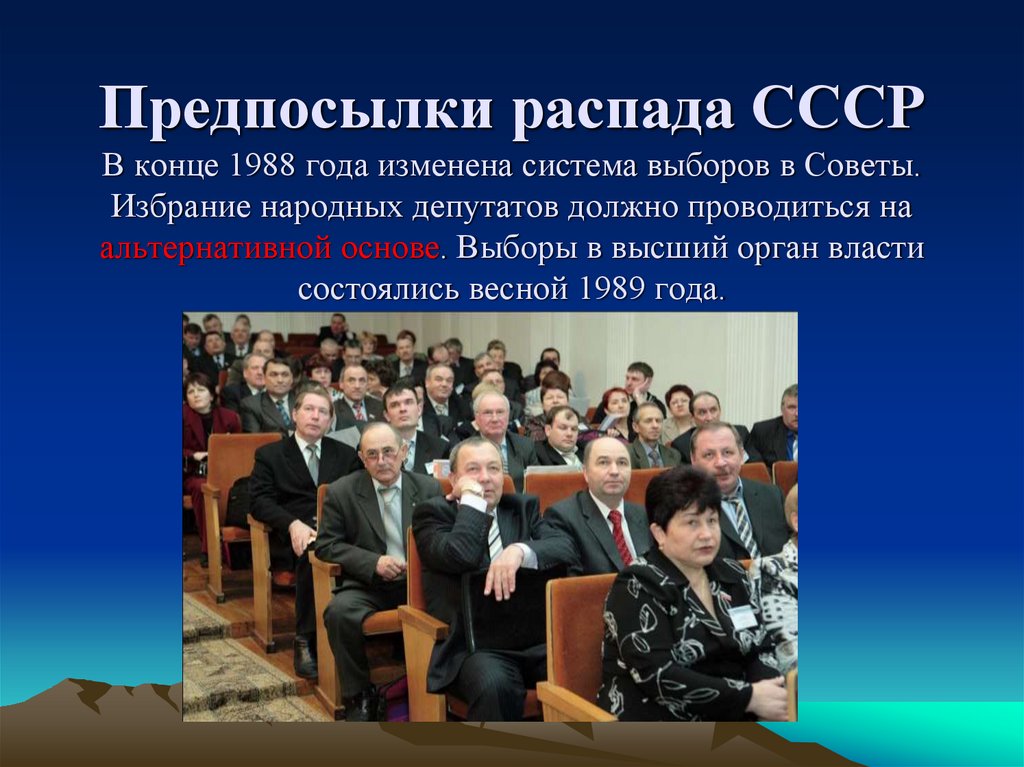 Предпосылки распада СССР
В конце 1988 года изменена система выборов в Советы. Избрание народных депутатов должно проводиться на альтернативной основе. Выборы в высший орган власти состоялись весной 1989 года.